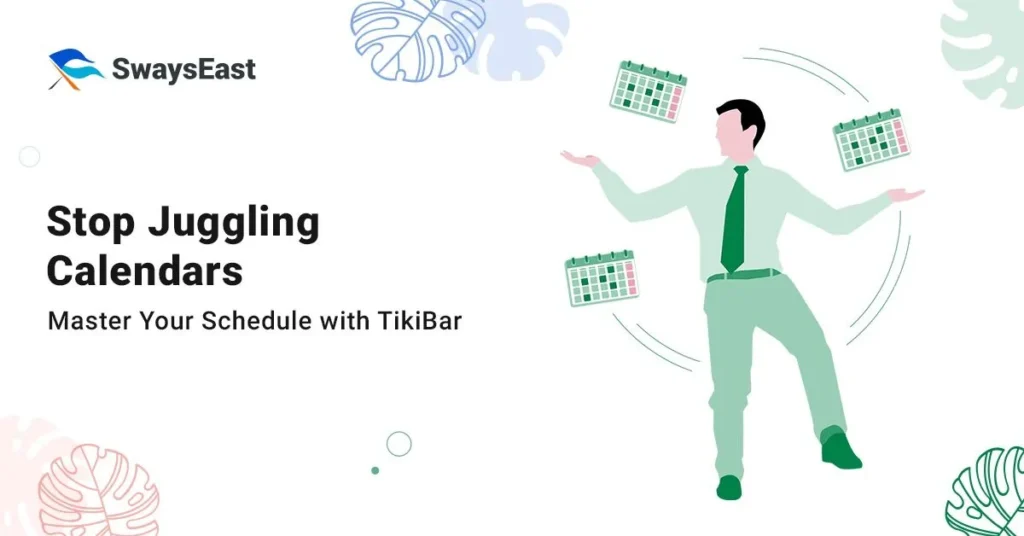 SwaysEast

Stop Juggling Calendars

Master Your Schedule with TikiBar